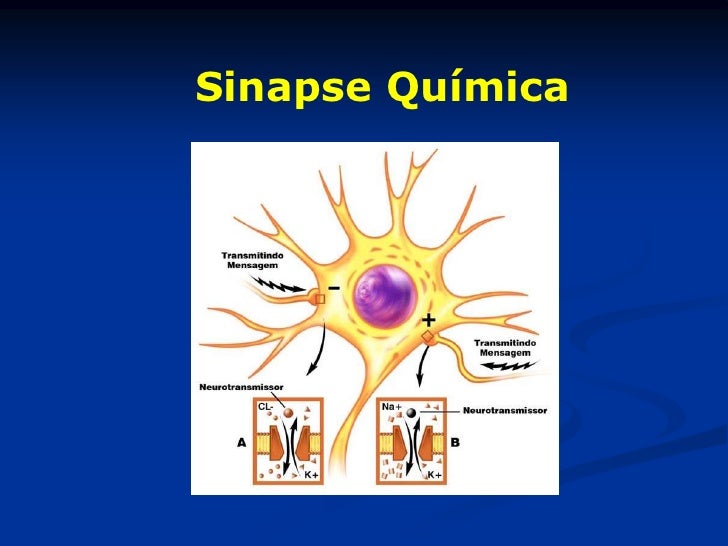 Sinapse Química

Transmitindo Mensagem

−

+

Transmitindo Mensagem

Neurotransmissor

CL-

A

K+

Na+

Neurotransmissor

B

K+